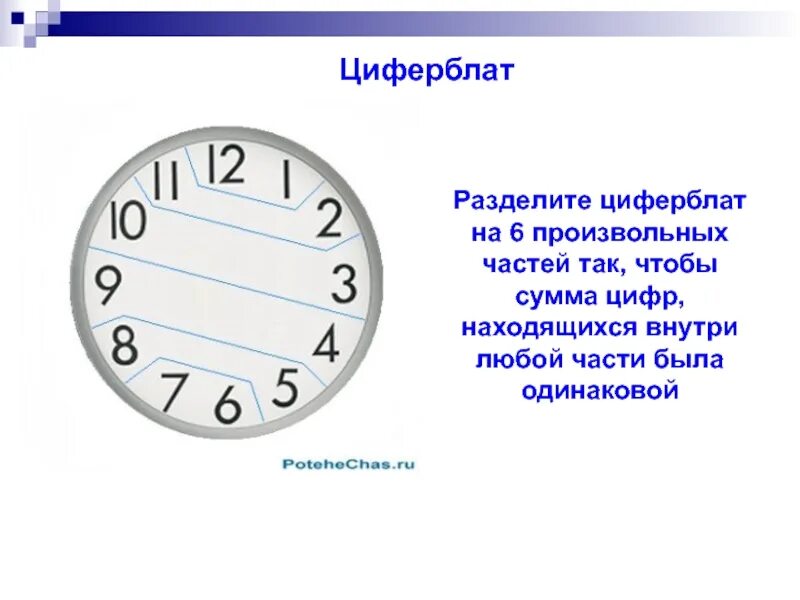 Циферблат

12
1
2
3
4
5
6
7
8
9
10
11

PoteheChas.ru

Разделите циферблат на 6 произвольных частей так, чтобы сумма цифр, находящихся внутри любой части была одинаковой